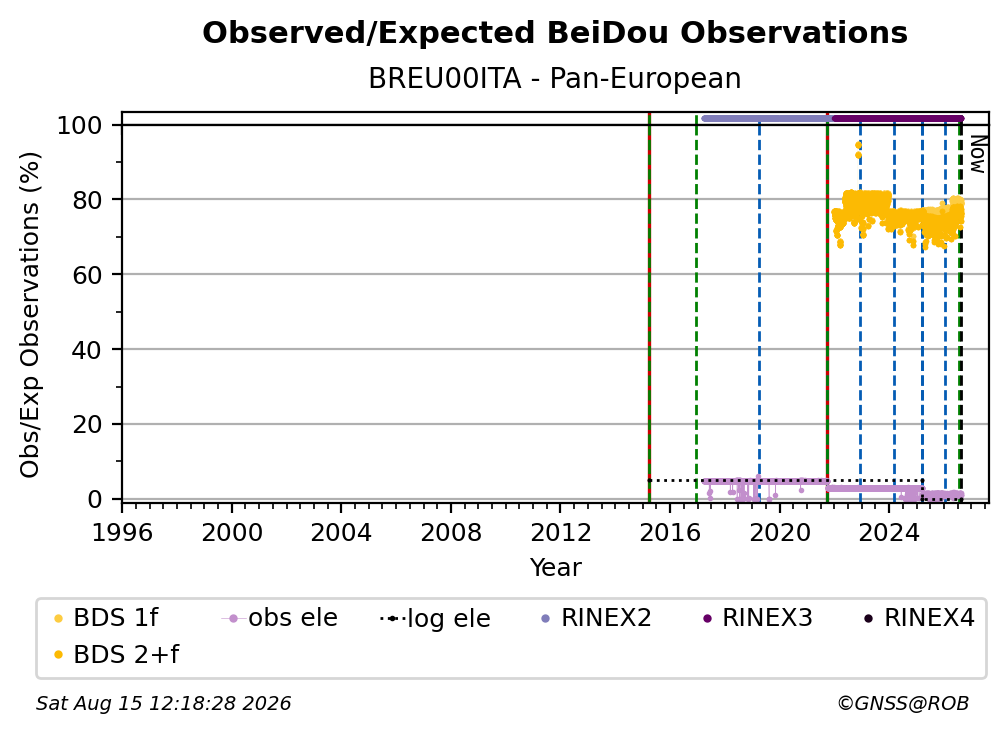 Observed/Expected BeiDou Observations
BREU00ITA - Pan-European

Obs/Exp Observations (%)
100
80
60
40
20
0

Now

1996 2000 2004 2008 2012 2016 2020 2024
Year

BDS 1f
obs ele
log ele
RINEX2
RINEX3
RINEX4
BDS 2+f

Sat Aug 15 12:18:28 2026
©GNSS@ROB